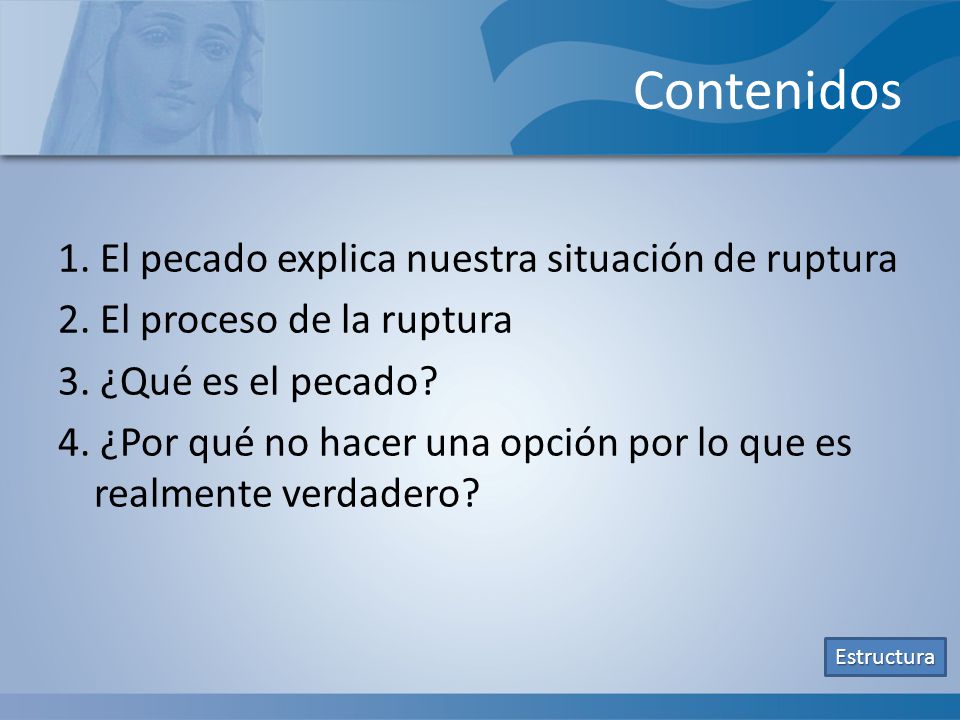 Contenidos

1. El pecado explica nuestra situación de ruptura
2. El proceso de la ruptura
3. ¿Qué es el pecado?
4. ¿Por qué no hacer una opción por lo que es realmente verdadero?

Estructura